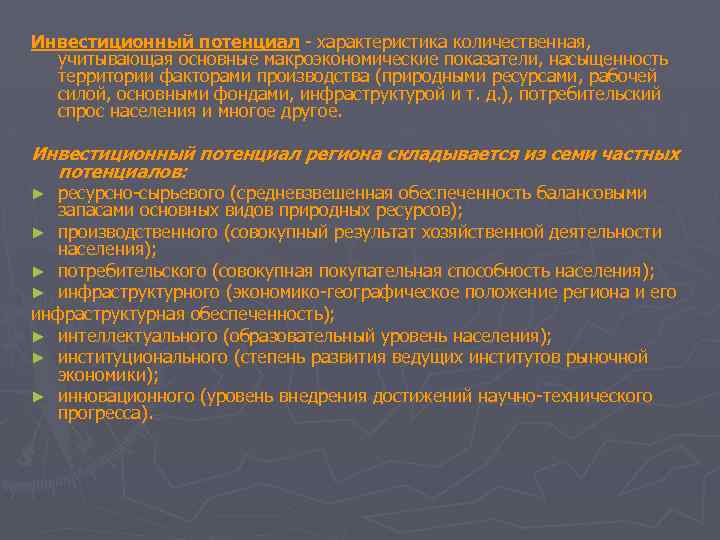 Инвестиционный потенциал - характеристика количественная, учитывающая основные макроэкономические показатели, насыщенность территории факторами производства (природными ресурсами, рабочей силой, основными фондами, инфраструктурой и т. д.), потребительский спрос населения и многое другое.

Инвестиционный потенциал региона складывается из семи частных потенциалов:

► ресурсно-сырьевого (средневзвешенная обеспеченность балансовыми запасами основных видов природных ресурсов);
► производственного (совокупный результат хозяйственной деятельности населения);
► потребительского (совокупная покупательная способность населения);
► инфраструктурного (экономико-географическое положение региона и его инфраструктурная обеспеченность);
► интеллектуального (образовательный уровень населения);
► институционального (степень развития ведущих институтов рыночной экономики);
► инновационного (уровень внедрения достижений научно-технического прогресса).